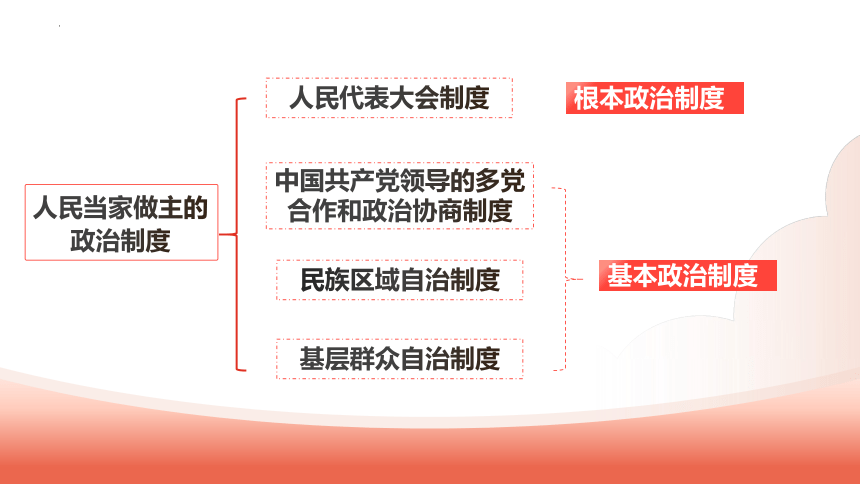 人民当家做主的政治制度

人民代表大会制度

根本政治制度

中国共产党领导的多党合作和政治协商制度

民族区域自治制度

基层群众自治制度

基本政治制度